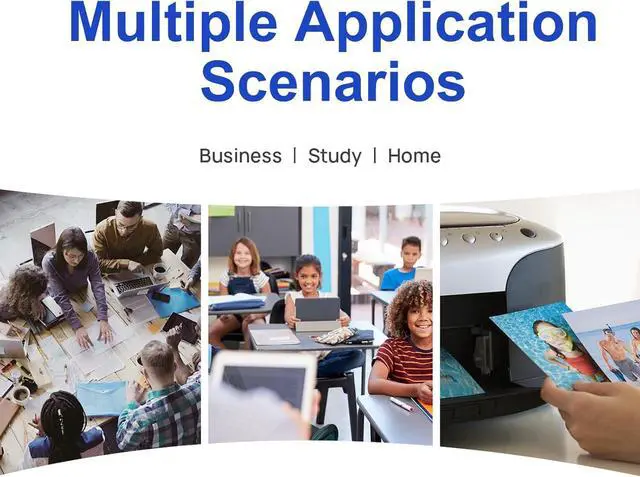 Multiple Application Scenarios

Business | Study | Home